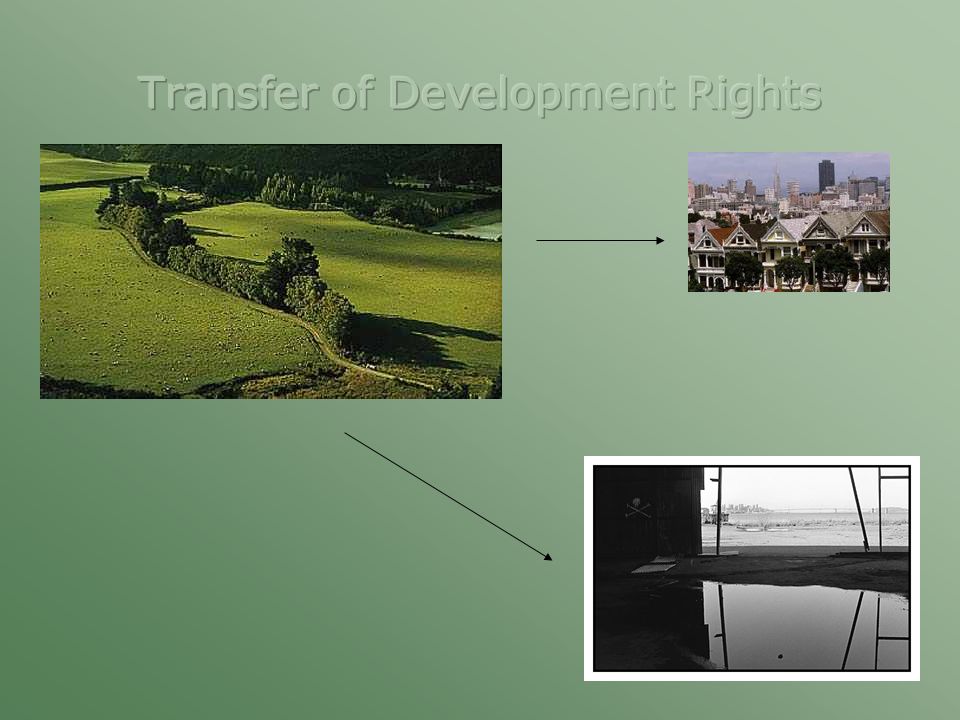 Transfer of Development Rights